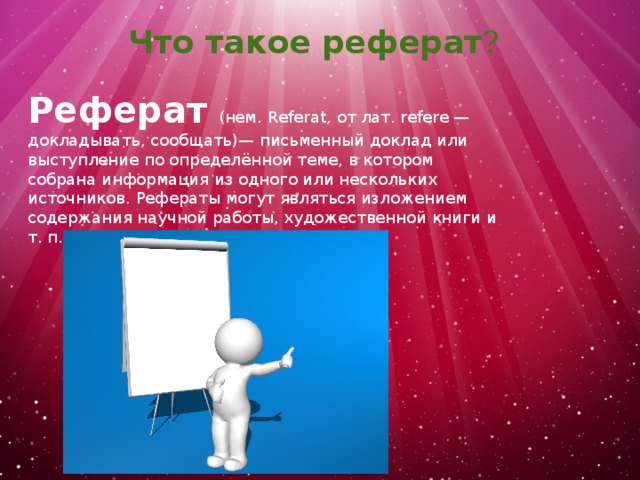 Что такое реферат?

Реферат (нем. Referat, от лат. refere — докладывать, сообщать)— письменный доклад или выступление по определённой теме, в котором собрана информация из одного или нескольких источников. Рефераты могут являться изложением содержания научной работы, художественной книги и т. п.